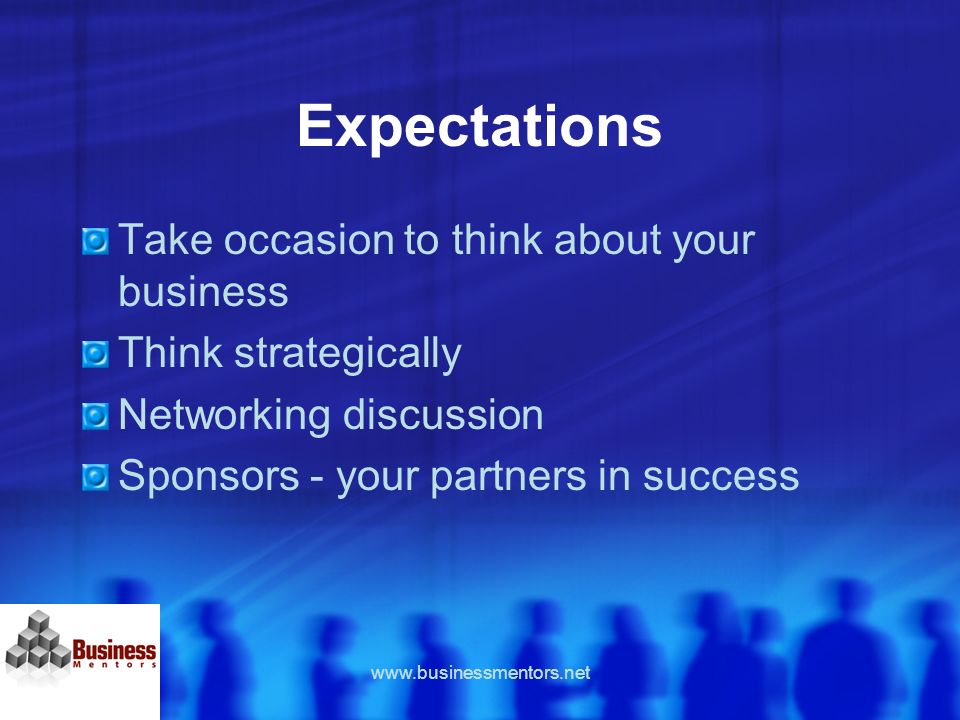 Expectations

Take occasion to think about your business

Think strategically

Networking discussion

Sponsors - your partners in success

Business Mentors

www.businessmentors.net